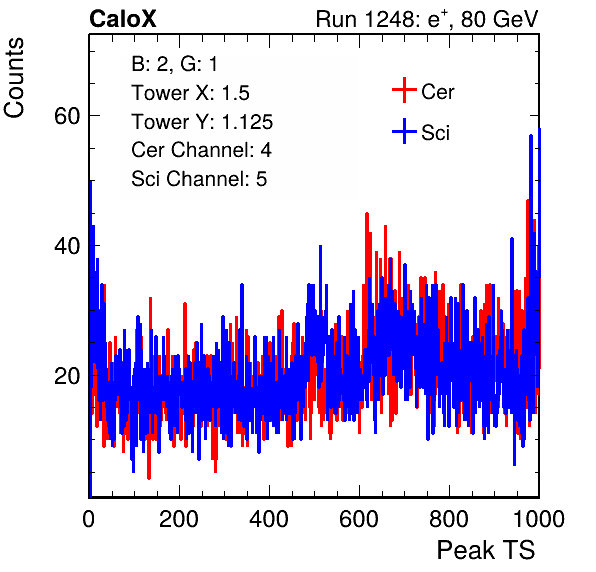 CaloX

Run 1248: $e^{+}$, 80 GeV

Counts

B: 2, G: 1
Tower X: 1.5
Tower Y: 1.125
Cer Channel: 4
Sci Channel: 5

Cer
Sci

60
40
20

0
200
400
600
800
1000

Peak TS